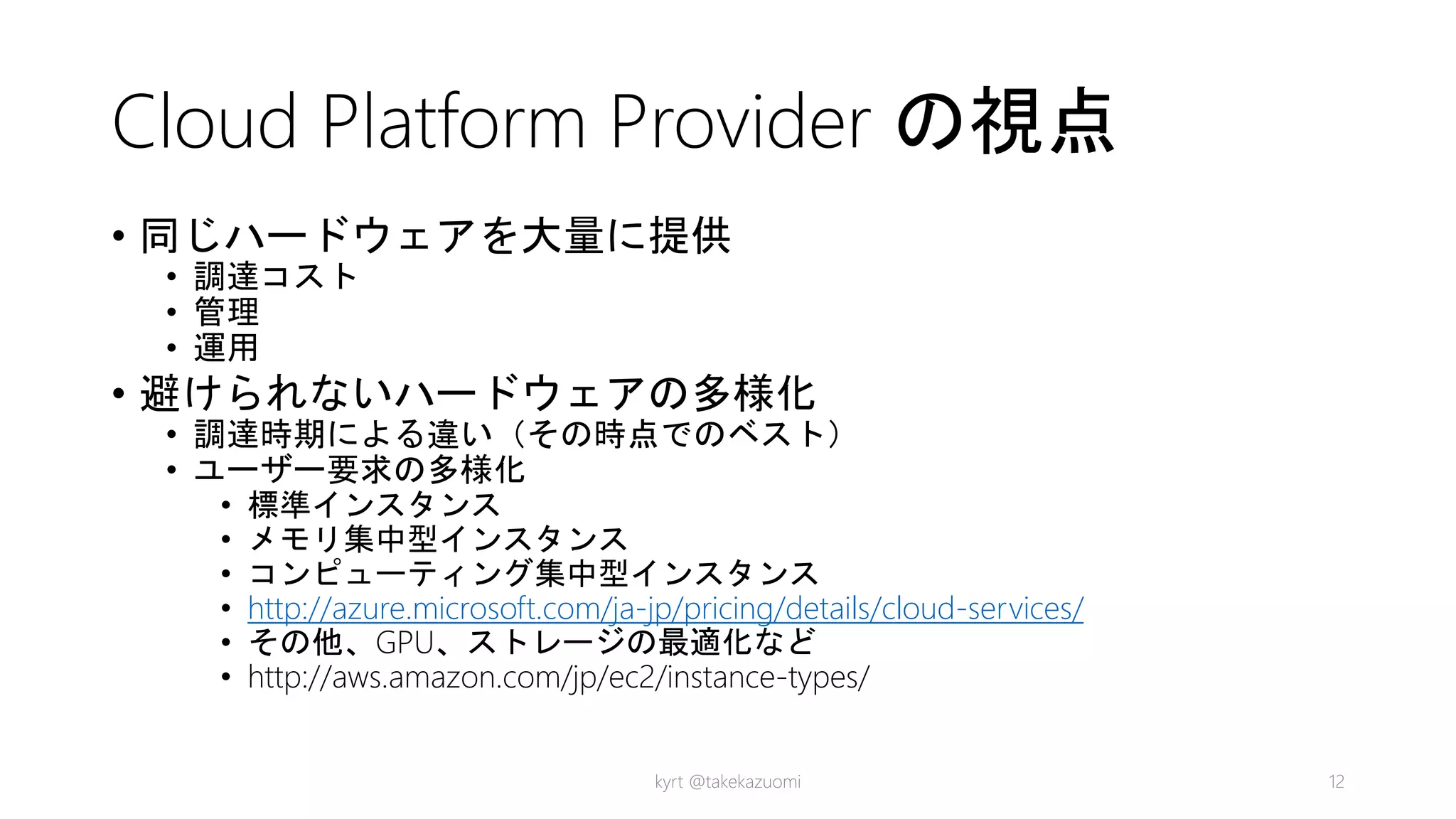 Cloud Platform Provider の視点

• 同じハードウェアを大量に提供
  • 調達コスト
  • 管理
  • 運用
• 避けられないハードウェアの多様化
  • 調達時期による違い（その時点でのベスト）
  • ユーザー要求の多様化
    • 標準インスタンス
    • メモリ集中型インスタンス
    • コンピューティング集中型インスタンス
    • http://azure.microsoft.com/ja-jp/pricing/details/cloud-services/
    • その他、GPU、ストレージの最適化など
    • http://aws.amazon.com/jp/ec2/instance-types/

kyrt @takekazuomi

12